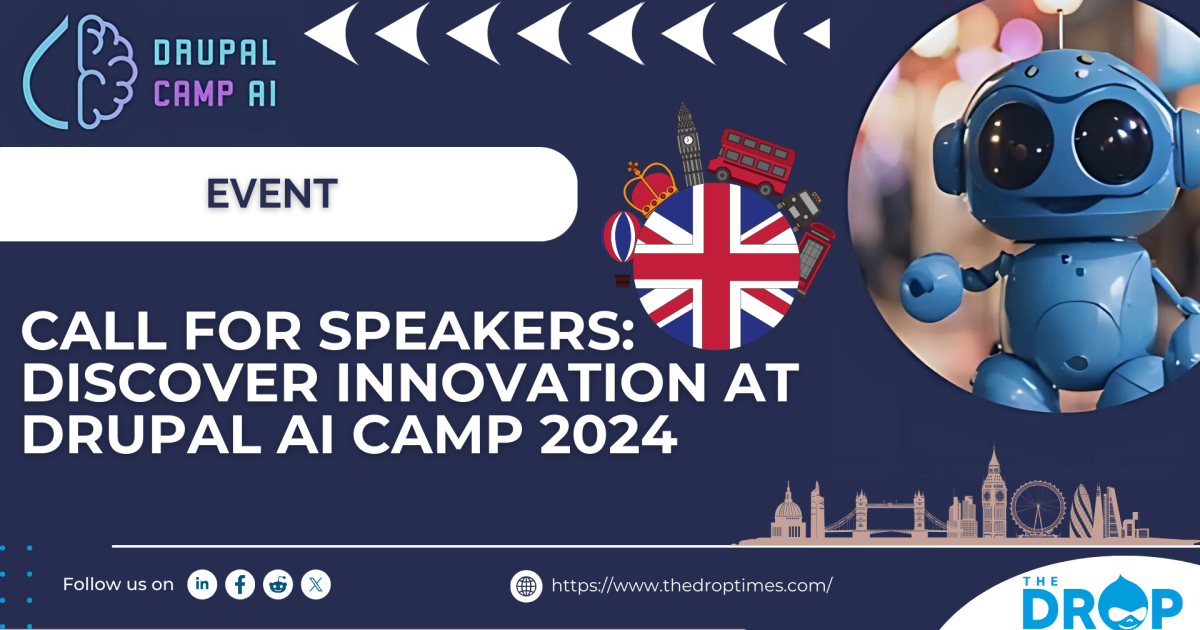 DRUPAL CAMP AI

EVENT

CALL FOR SPEAKERS: DISCOVER INNOVATION AT DRUPAL AI CAMP 2024

Follow us on

https://www.thedroptimes.com/

THE DROP